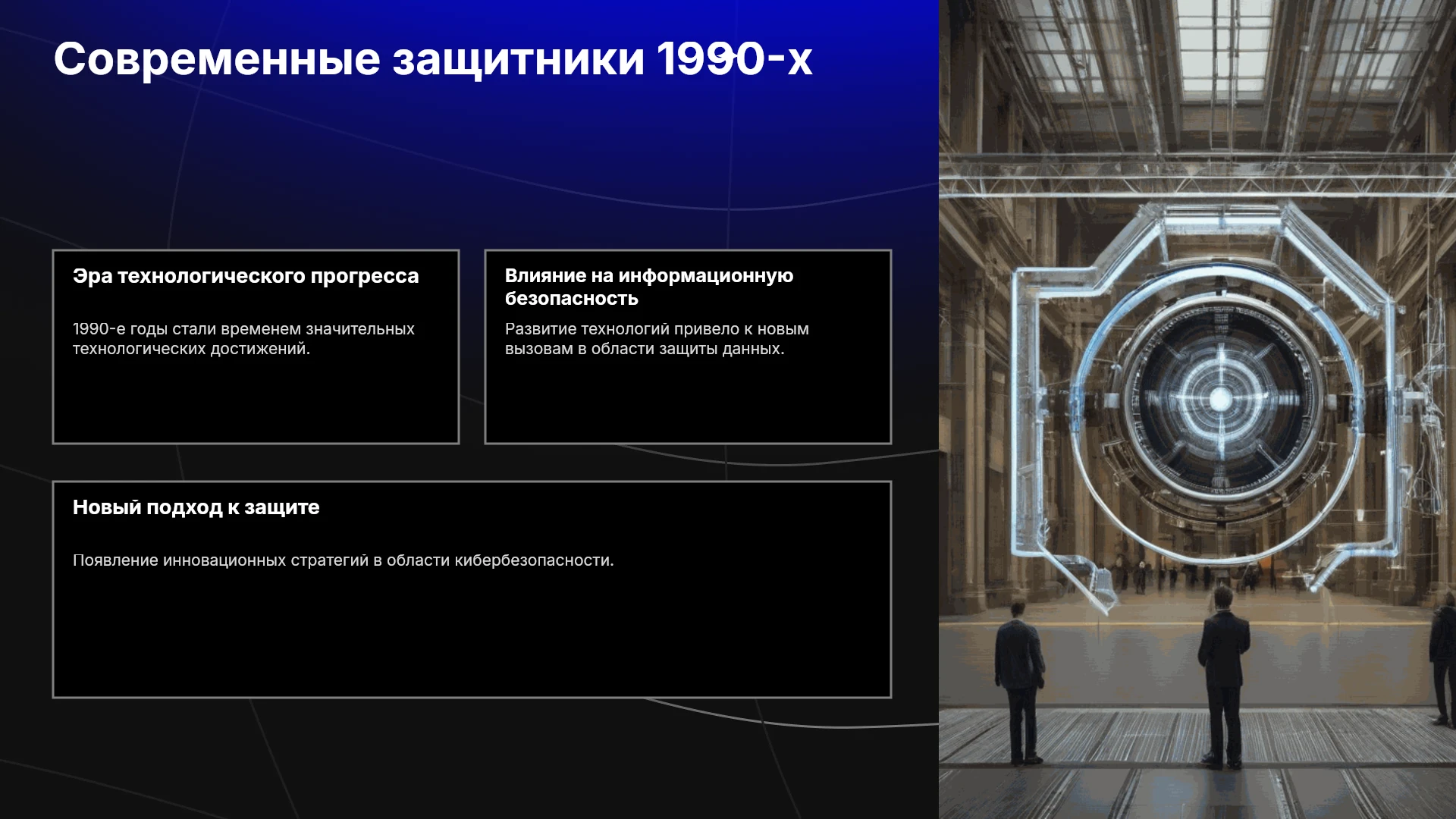 Современные защитники 1990-х

Эра технологического прогресса

1990-е годы стали временем значительных технологических достижений.

Влияние на информационную безопасность

Развитие технологий привело к новым вызовам в области защиты данных.

Новый подход к защите

Появление инновационных стратегий в области кибербезопасности.